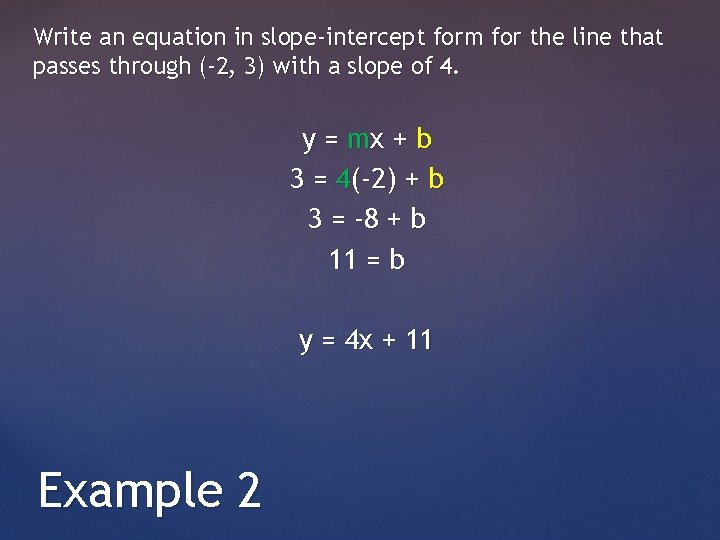 Write an equation in slope-intercept form for the line that passes through (-2, 3) with a slope of 4.

$y = mx + b$

$3 = 4(-2) + b$

$3 = -8 + b$

$11 = b$

$y = 4x + 11$

Example 2